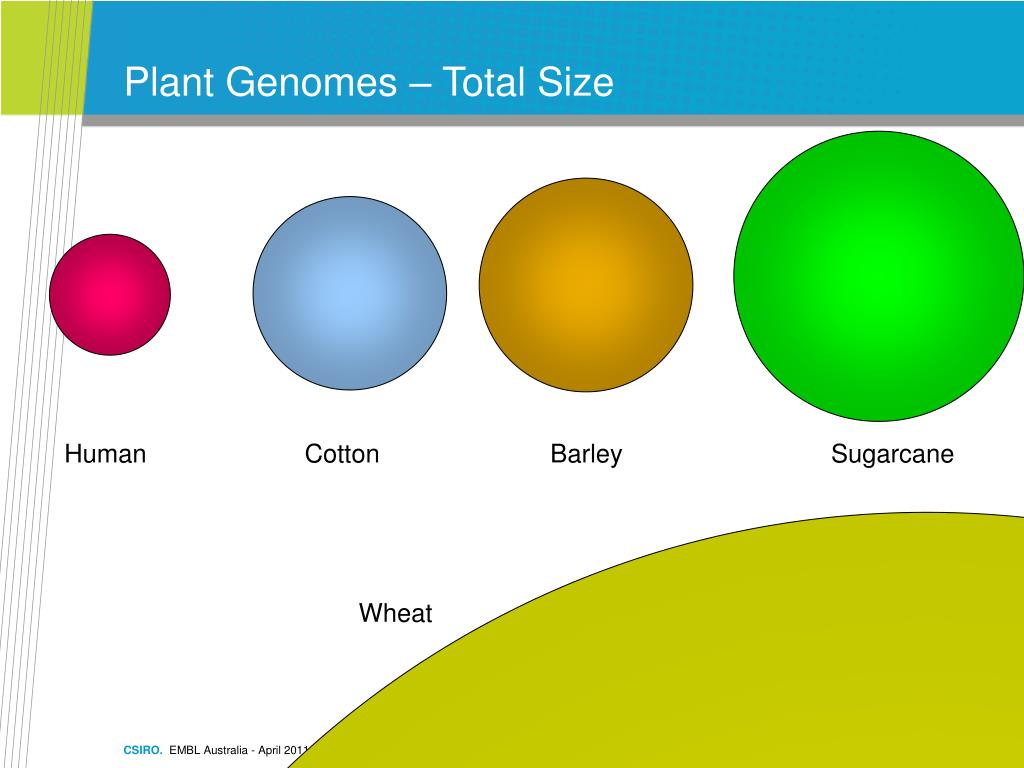 Plant Genomes – Total Size

Human

Cotton

Barley

Sugarcane

Wheat

CSIRO. EMBL Australia - April 2011